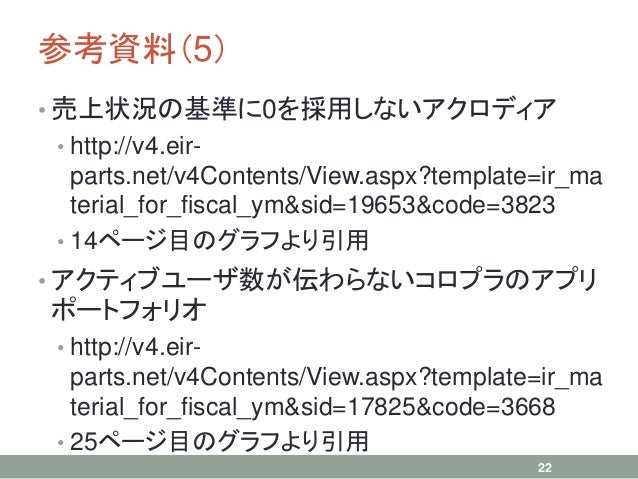 参考資料(5)

• 売上状況の基準に0を採用しないアクロディア
  • http://v4.eir-parts.net/v4Contents/View.aspx?template=ir_material_for_fiscal_ym&sid=19653&code=3823
  • 14ページ目のグラフより引用

• アクティブユーザ数が伝わらないコロプラのアプリポートフォリオ
  • http://v4.eir-parts.net/v4Contents/View.aspx?template=ir_material_for_fiscal_ym&sid=17825&code=3668
  • 25ページ目のグラフより引用

22